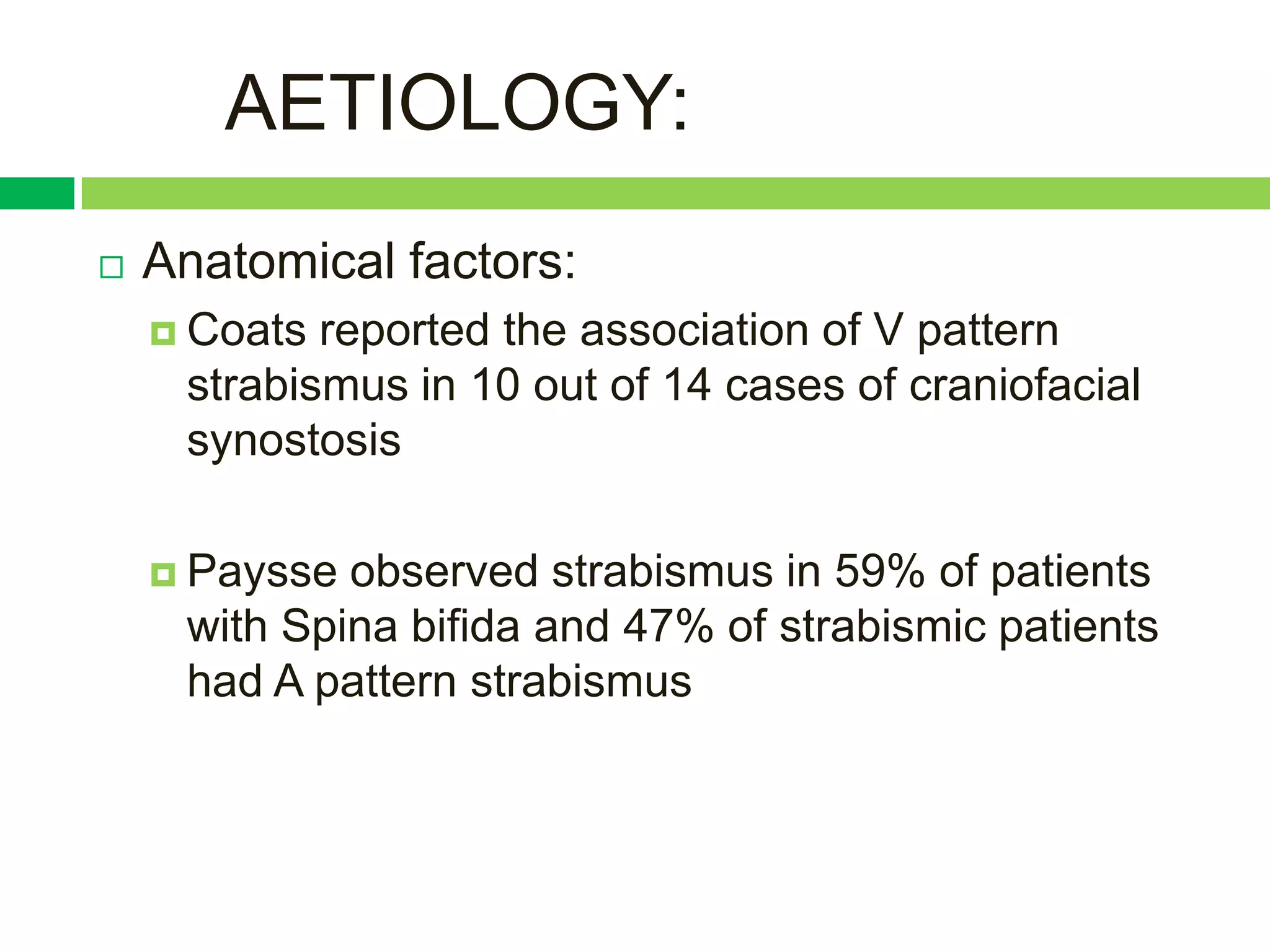 AETIOLOGY:

Anatomical factors:

Coats reported the association of V pattern strabismus in 10 out of 14 cases of craniofacial synostosis

Paysse observed strabismus in 59% of patients with Spina bifida and 47% of strabismic patients had A pattern strabismus